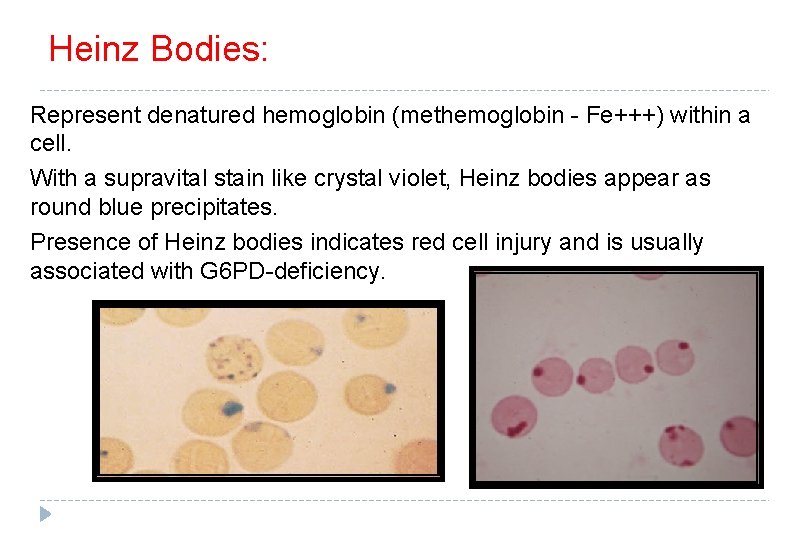 Heinz Bodies:

Represent denatured hemoglobin (methemoglobin - Fe+++) within a cell.

With a supravital stain like crystal violet, Heinz bodies appear as round blue precipitates.

Presence of Heinz bodies indicates red cell injury and is usually associated with G6PD-deficiency.